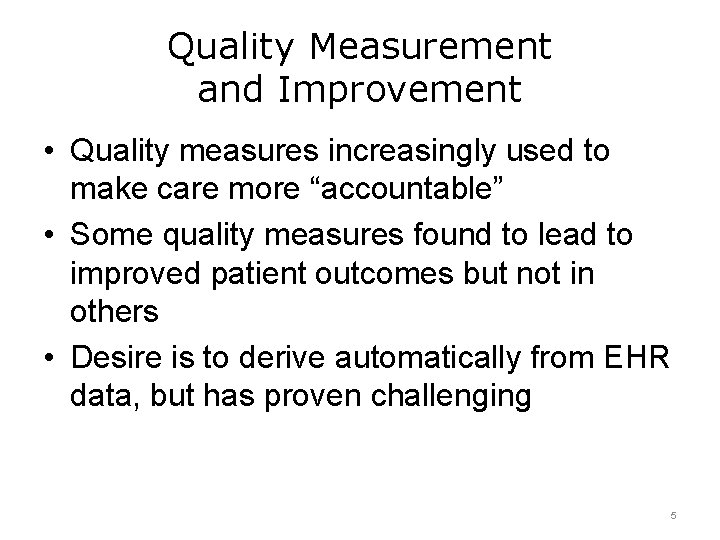 Quality Measurement and Improvement

• Quality measures increasingly used to make care more “accountable”

• Some quality measures found to lead to improved patient outcomes but not in others

• Desire is to derive automatically from EHR data, but has proven challenging

5